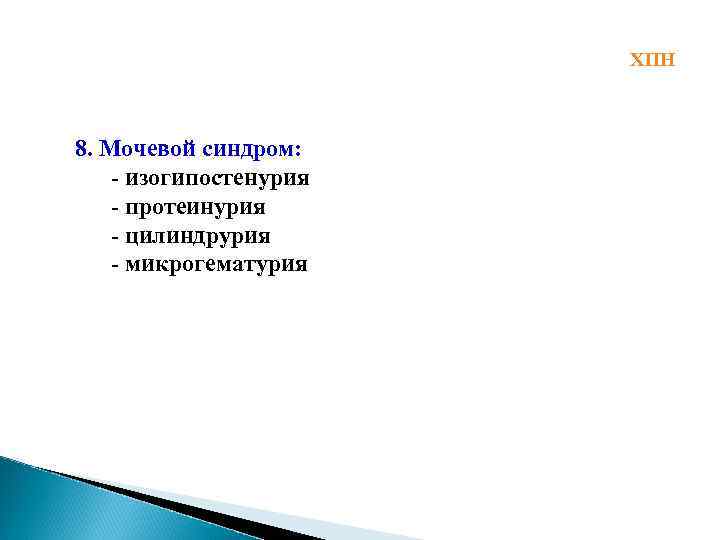 ХПН

8. Мочевой синдром:
- изогипостенурия
- протеинурия
- цилиндрурия
- микрогематурия